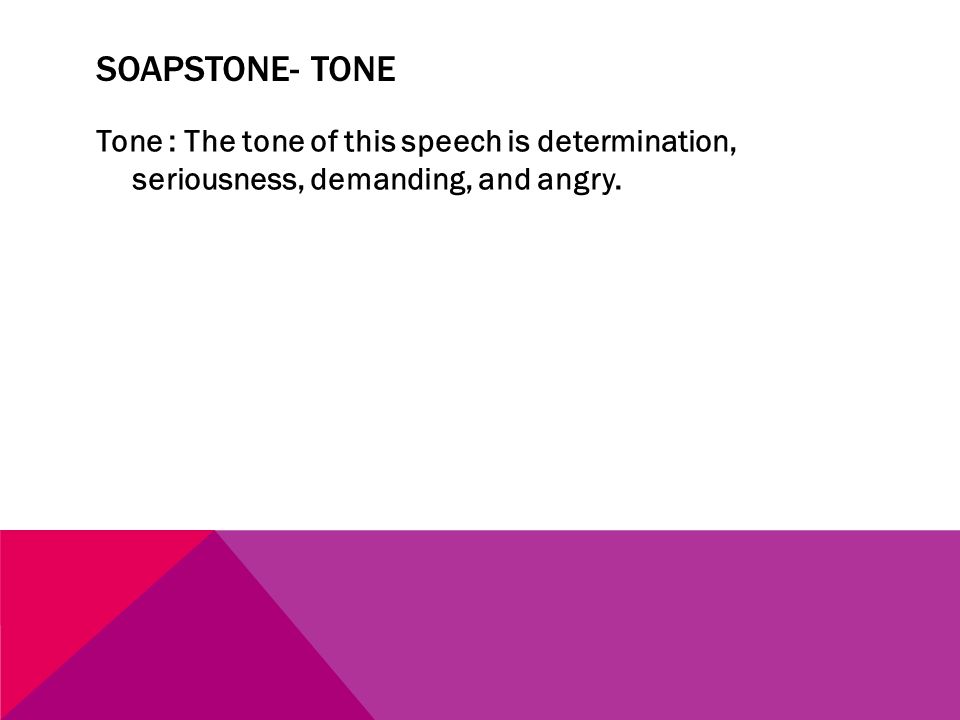 SOAPSTONE- TONE

Tone : The tone of this speech is determination, seriousness, demanding, and angry.